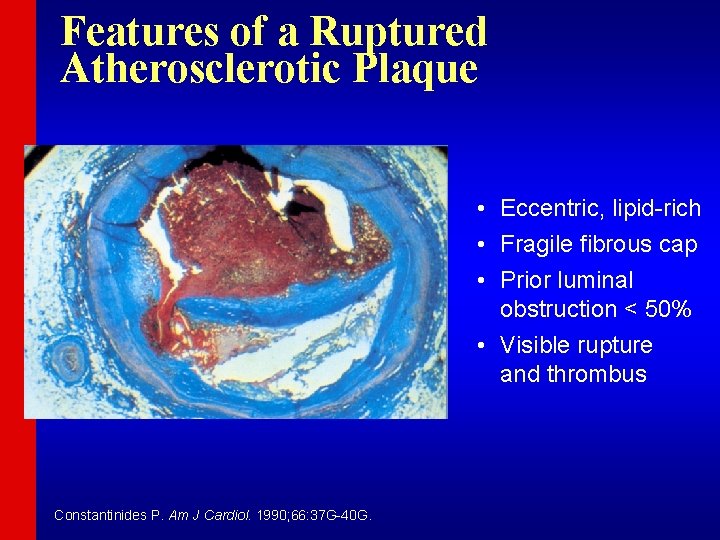 Features of a Ruptured Atherosclerotic Plaque

• Eccentric, lipid-rich
• Fragile fibrous cap
• Prior luminal obstruction < 50%
• Visible rupture and thrombus

Constantinides P. Am J Cardiol. 1990;66:37G-40G.